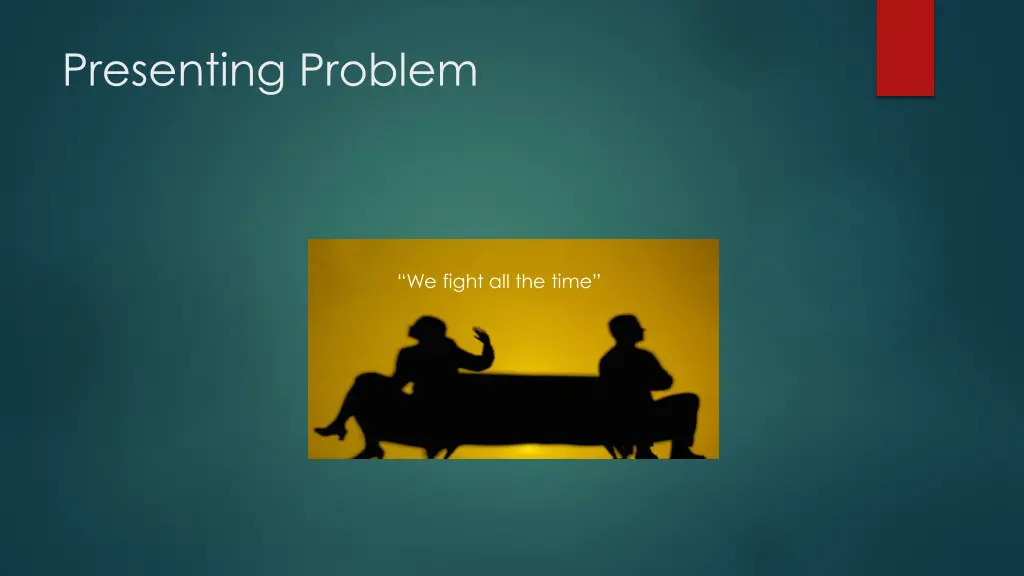 Presenting Problem

“We fight all the time”